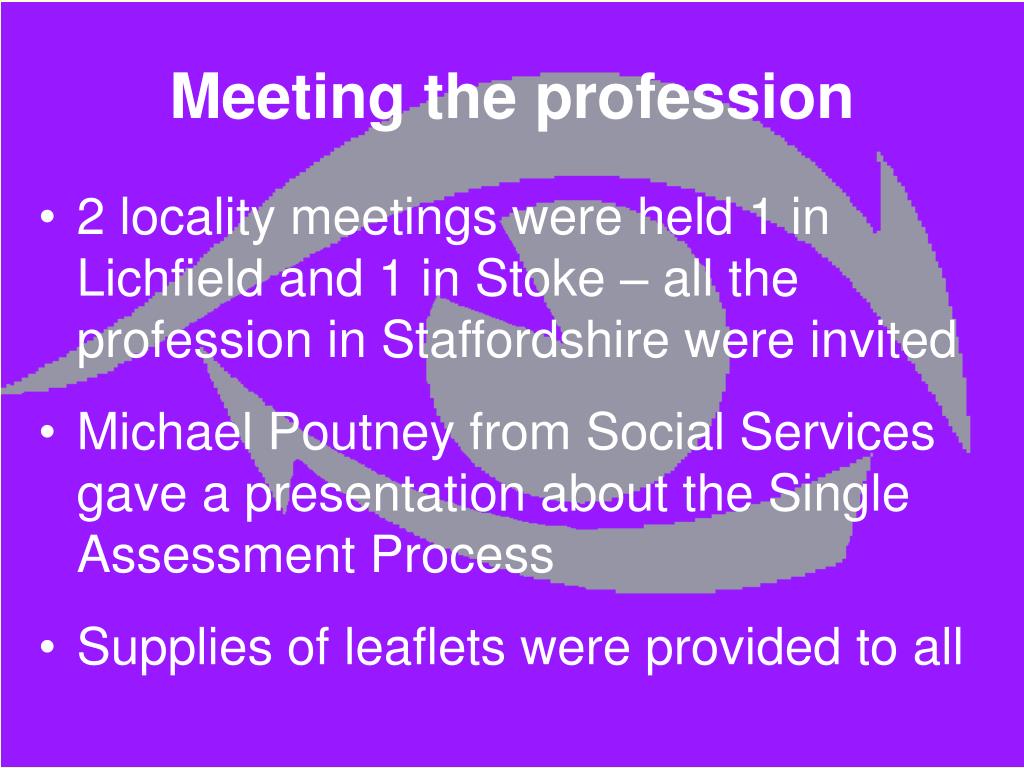 Meeting the profession

• 2 locality meetings were held 1 in Lichfield and 1 in Stoke – all the profession in Staffordshire were invited

• Michael Poutney from Social Services gave a presentation about the Single Assessment Process

• Supplies of leaflets were provided to all